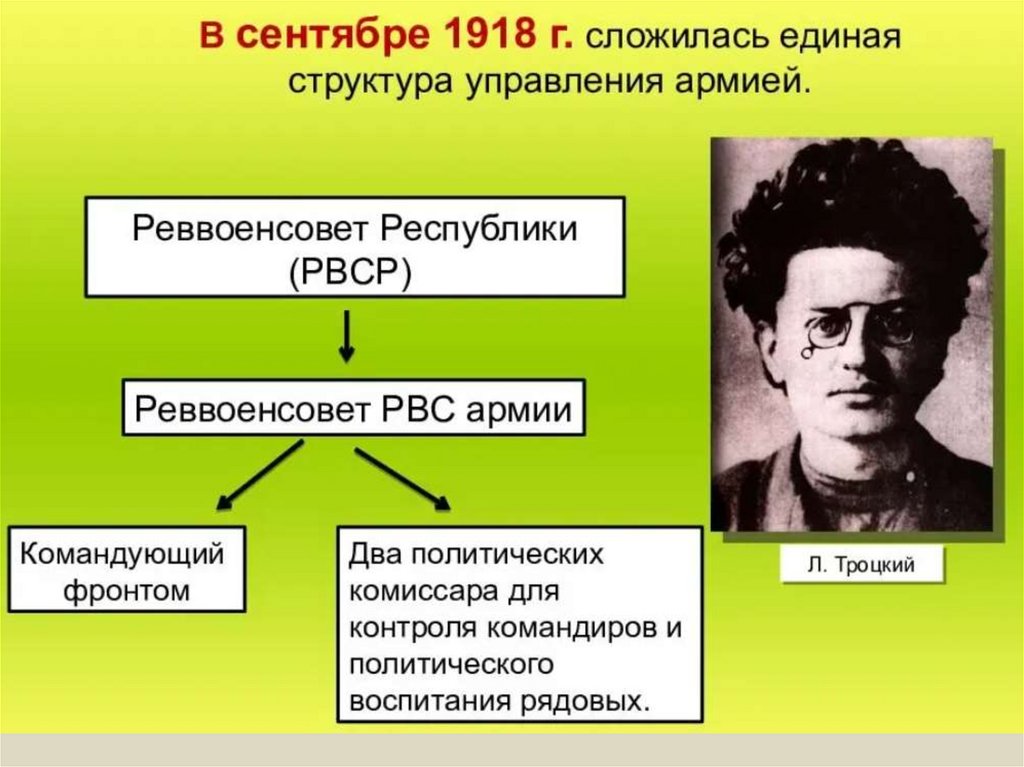 В сентябре 1918 г. сложилась единая структура управления армией.

Реввоенсовет Республики (РВСР)

Реввоенсовет РВС армии

Командующий фронтом

Два политических комиссара для контроля командиров и политического воспитания рядовых.

Л. Троцкий